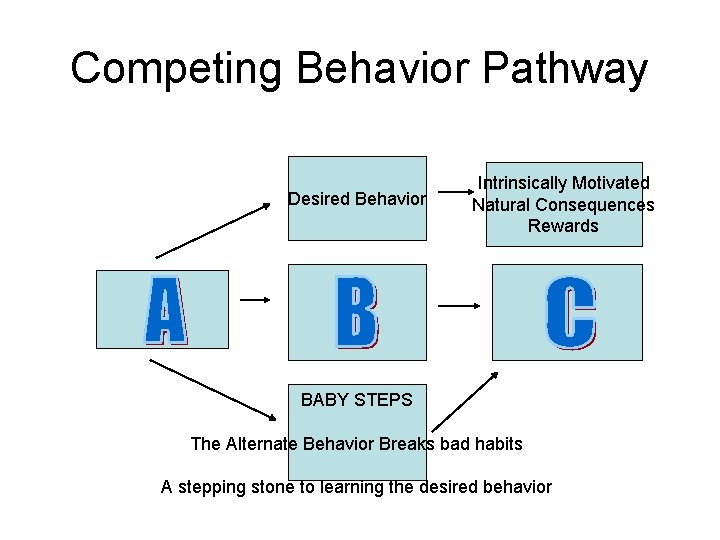 Competing Behavior Pathway

Desired Behavior

Intrinsically Motivated
Natural Consequences
Rewards

A

B

C

BABY STEPS

The Alternate Behavior Breaks bad habits

A stepping stone to learning the desired behavior